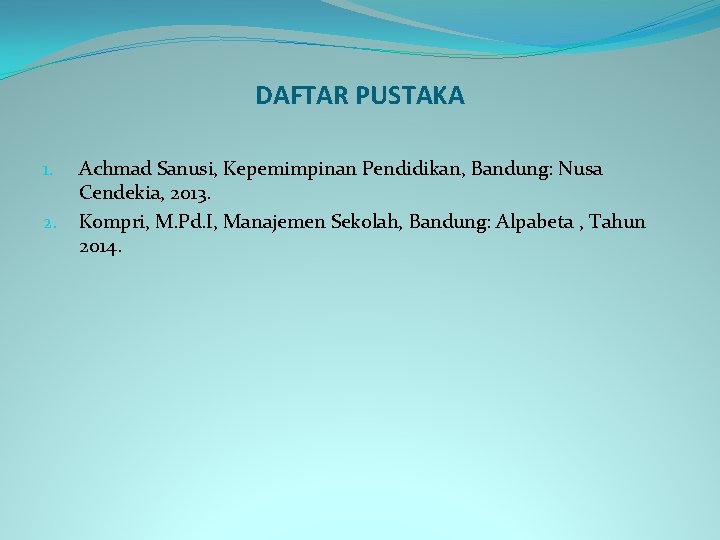 DAFTAR PUSTAKA

1. Achmad Sanusi, Kepemimpinan Pendidikan, Bandung: Nusa Cendekia, 2013.
2. Kompri, M.Pd.I, Manajemen Sekolah, Bandung: Alpabeta , Tahun 2014.